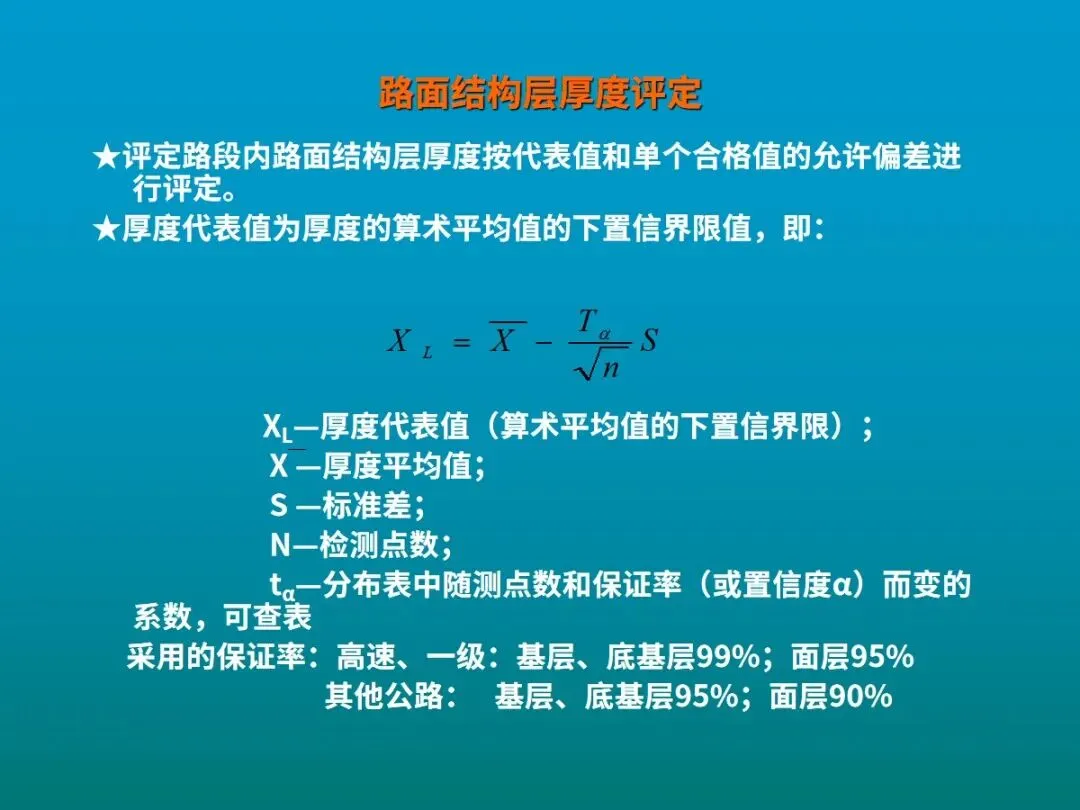 路面结构层厚度评定

★评定路段内路面结构层厚度按代表值和单个合格值的允许偏差进行评定。

★厚度代表值为厚度的算术平均值的下置信界限值，即：

$X_L = \overline{X} - \frac{T_\alpha}{\sqrt{n}} S$

$X_L$—厚度代表值（算术平均值的下置信界限）；

$\overline{X}$ —厚度平均值；

S —标准差；

N—检测点数；

$t_\alpha$—分布表中随测点数和保证率（或置信度α）而变的系数，可查表

采用的保证率：高速、一级：基层、底基层99%；面层95%

其他公路： 基层、底基层95%；面层90%